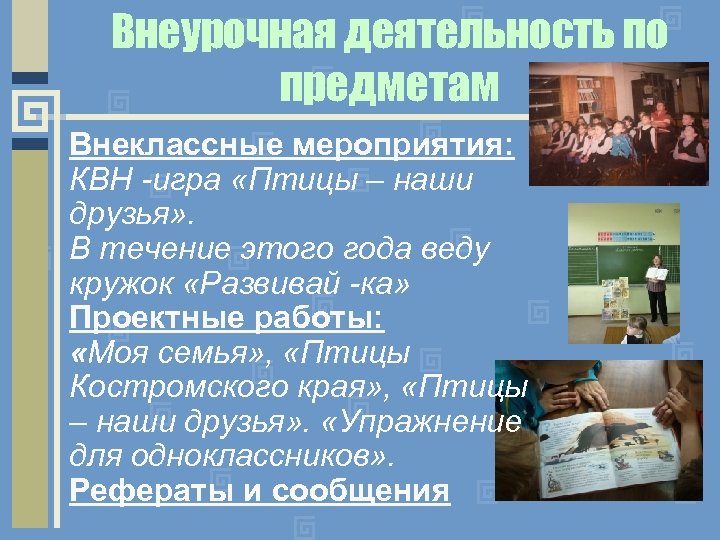 Внеурочная деятельность по предметам

Внеклассные мероприятия:
КВН -игра «Птицы – наши друзья».
В течение этого года веду кружок «Развивай -ка»
Проектные работы:
«Моя семья», «Птицы Костромского края», «Птицы – наши друзья». «Упражнение для одноклассников».
Рефераты и сообщения